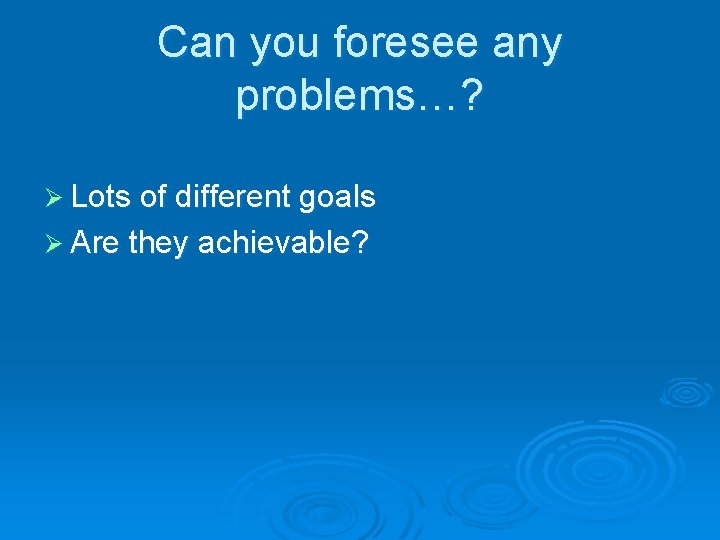 Can you foresee any problems…?

➢ Lots of different goals
➢ Are they achievable?